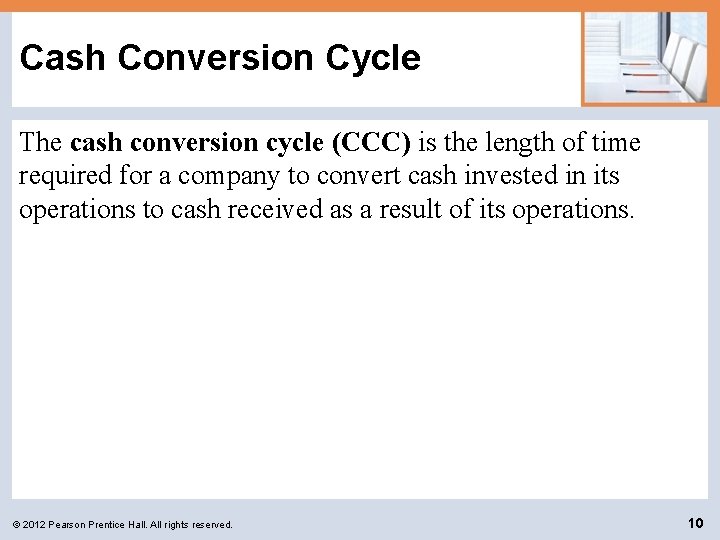 Cash Conversion Cycle

The cash conversion cycle (CCC) is the length of time required for a company to convert cash invested in its operations to cash received as a result of its operations.

© 2012 Pearson Prentice Hall. All rights reserved.

10